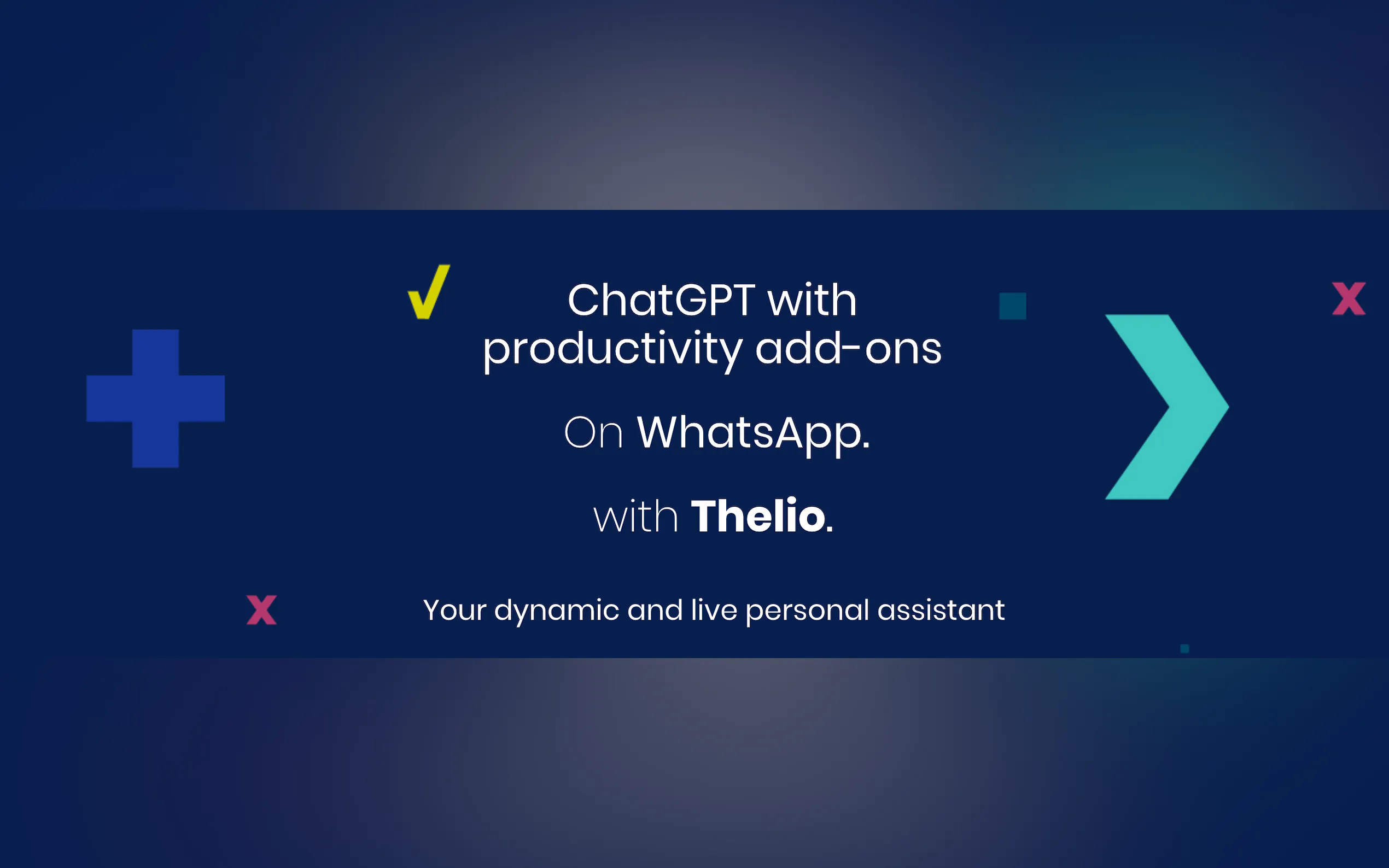 ChatGPT with productivity add-ons

On WhatsApp.

with Thelio.

Your dynamic and live personal assistant